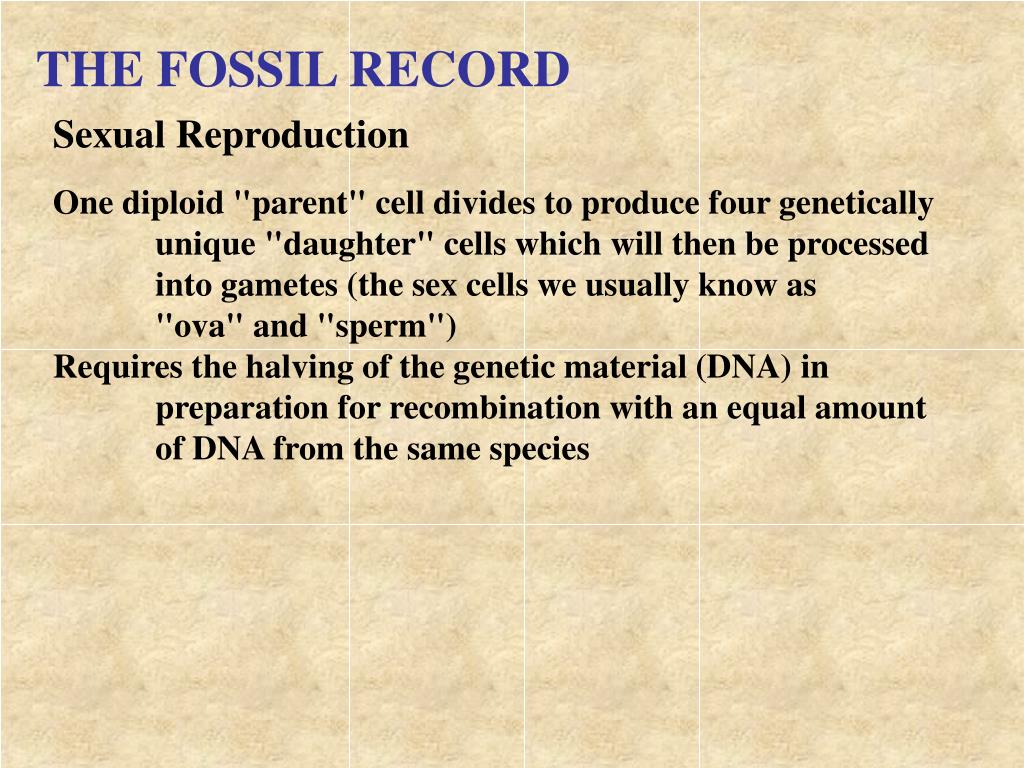 THE FOSSIL RECORD

Sexual Reproduction

One diploid "parent" cell divides to produce four genetically unique "daughter" cells which will then be processed into gametes (the sex cells we usually know as "ova" and "sperm")

Requires the halving of the genetic material (DNA) in preparation for recombination with an equal amount of DNA from the same species